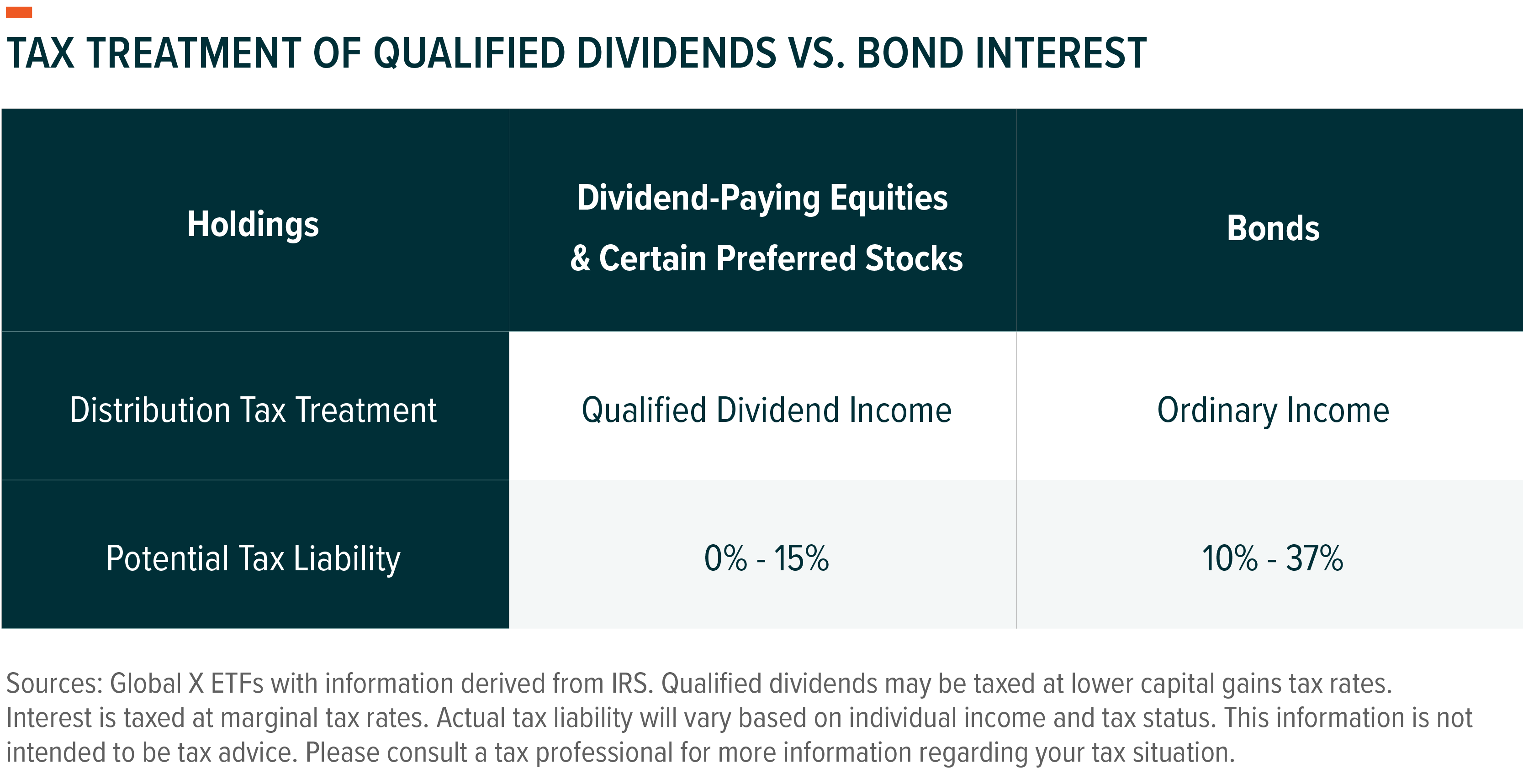 TAX TREATMENT OF QUALIFIED DIVIDENDS VS. BOND INTEREST

| Holdings | Dividend-Paying Equities & Certain Preferred Stocks | Bonds |
|---|---|---|
| Distribution Tax Treatment | Qualified Dividend Income | Ordinary Income |
| Potential Tax Liability | 0% - 15% | 10% - 37% |

Sources: Global X ETFs with information derived from IRS. Qualified dividends may be taxed at lower capital gains tax rates. Interest is taxed at marginal tax rates. Actual tax liability will vary based on individual income and tax status. This information is not intended to be tax advice. Please consult a tax professional for more information regarding your tax situation.